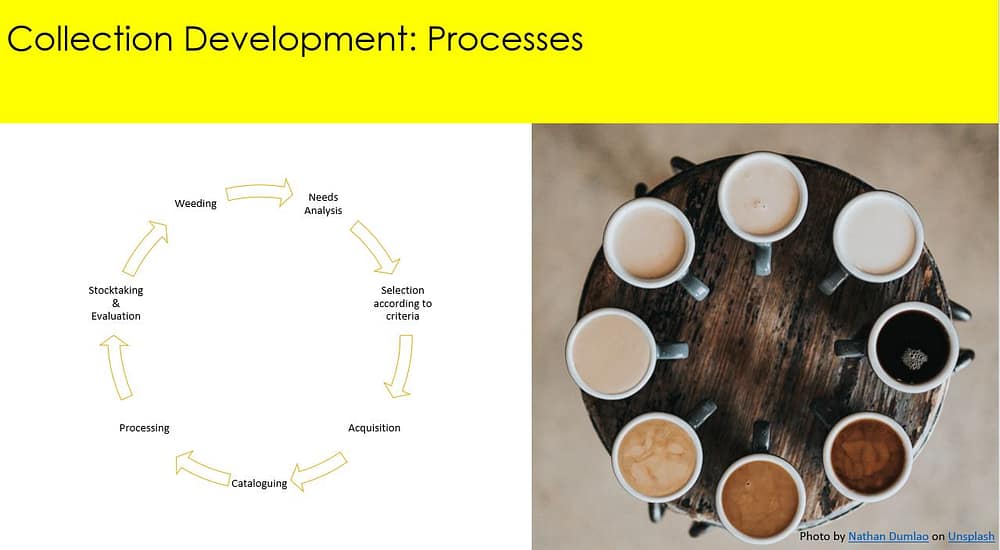 Collection Development: Processes

Weeding

Needs
Analysis

Selection
according to
criteria

Acquisition

Cataloguing

Processing

Stocktaking
&
Evaluation

Photo by Nathan Dumlao on Unsplash